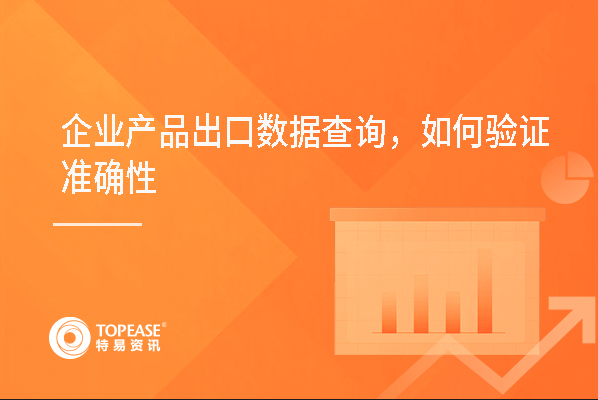 企业产品出口数据查询，如何验证准确性

TOPEASE®
特易资讯